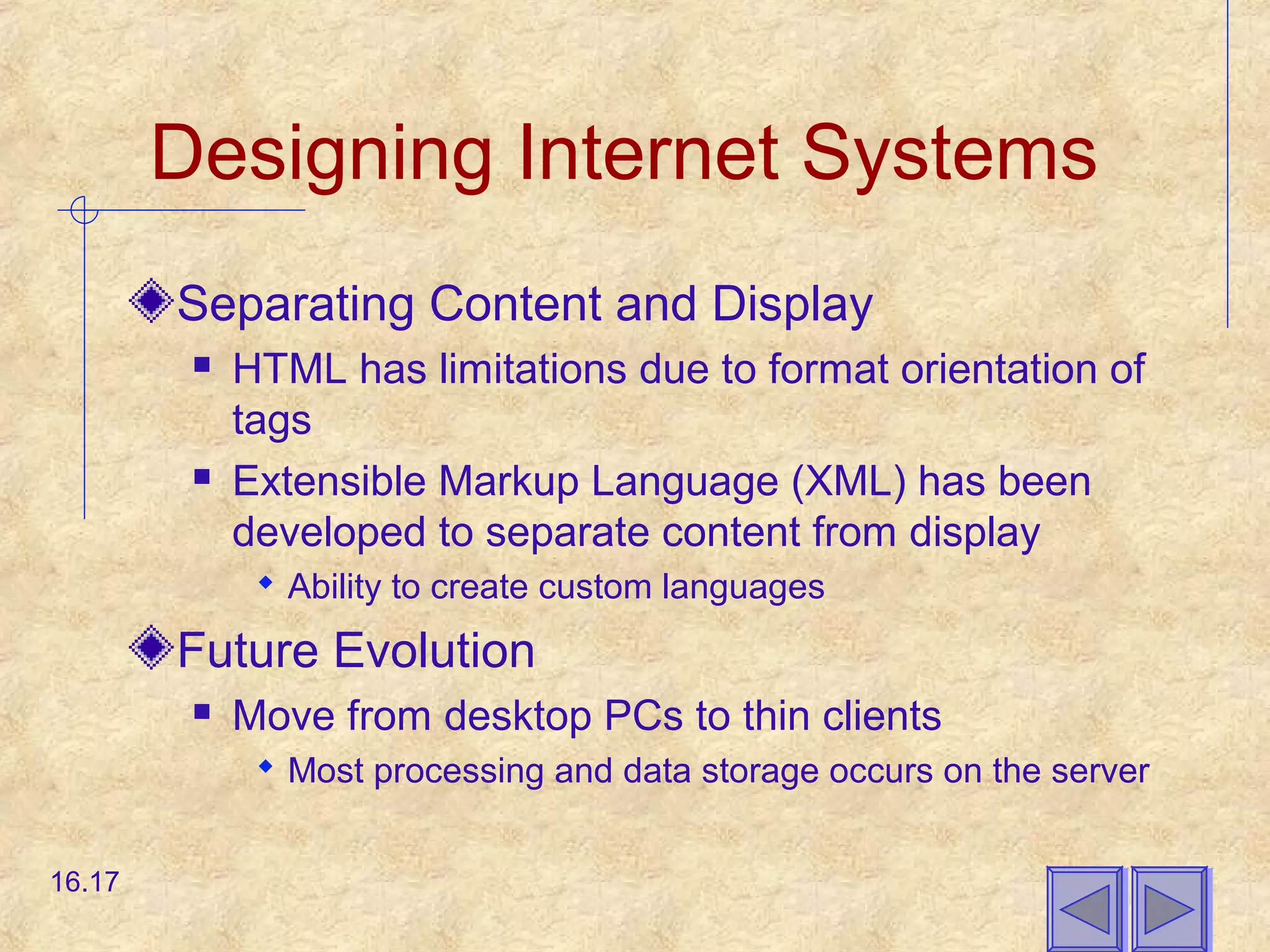 Designing Internet Systems

Separating Content and Display

HTML has limitations due to format orientation of tags

Extensible Markup Language (XML) has been developed to separate content from display

Ability to create custom languages

Future Evolution

Move from desktop PCs to thin clients

Most processing and data storage occurs on the server

16.17